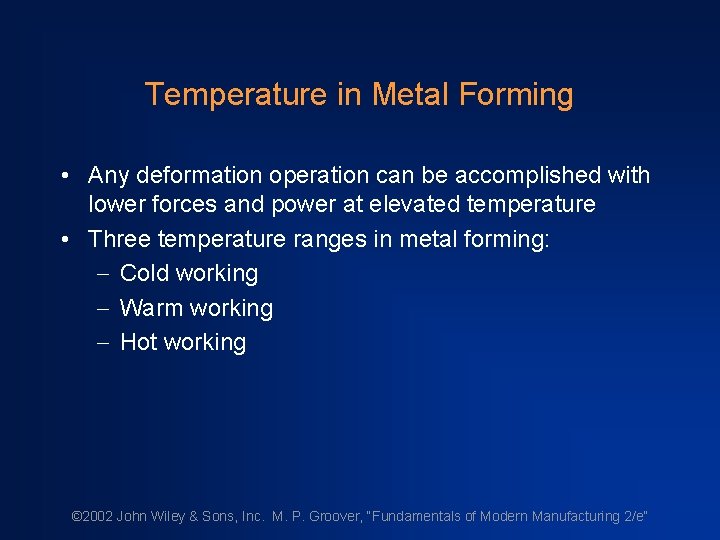 Temperature in Metal Forming

• Any deformation operation can be accomplished with lower forces and power at elevated temperature
• Three temperature ranges in metal forming:
– Cold working
– Warm working
– Hot working

©2002 John Wiley & Sons, Inc. M. P. Groover, "Fundamentals of Modern Manufacturing 2/e"